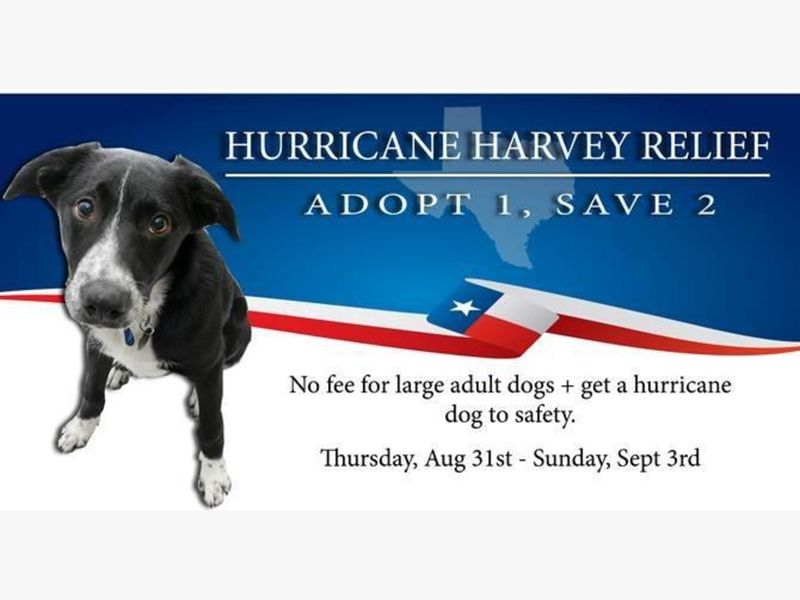 HURRICANE HARVEY RELIEF

ADOPT 1, SAVE 2

No fee for large adult dogs + get a hurricane dog to safety.

Thursday, Aug 31st - Sunday, Sept 3rd